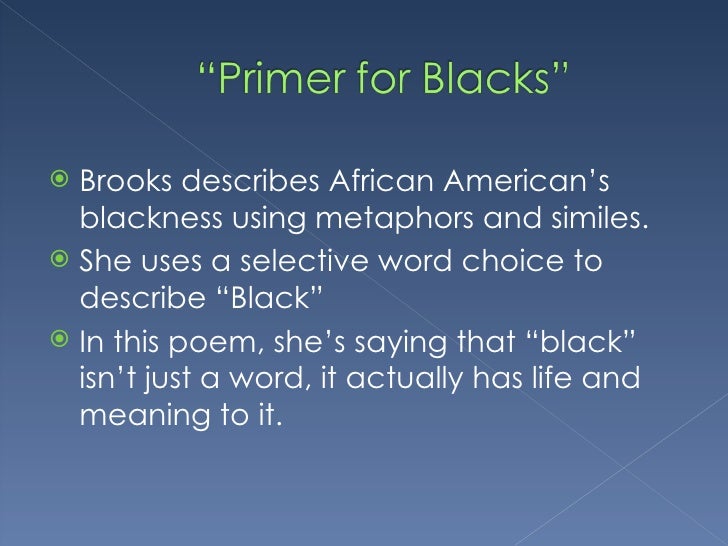 “Primer for Blacks”

Brooks describes African American’s blackness using metaphors and similes.

She uses a selective word choice to describe “Black”

In this poem, she’s saying that “black” isn’t just a word, it actually has life and meaning to it.